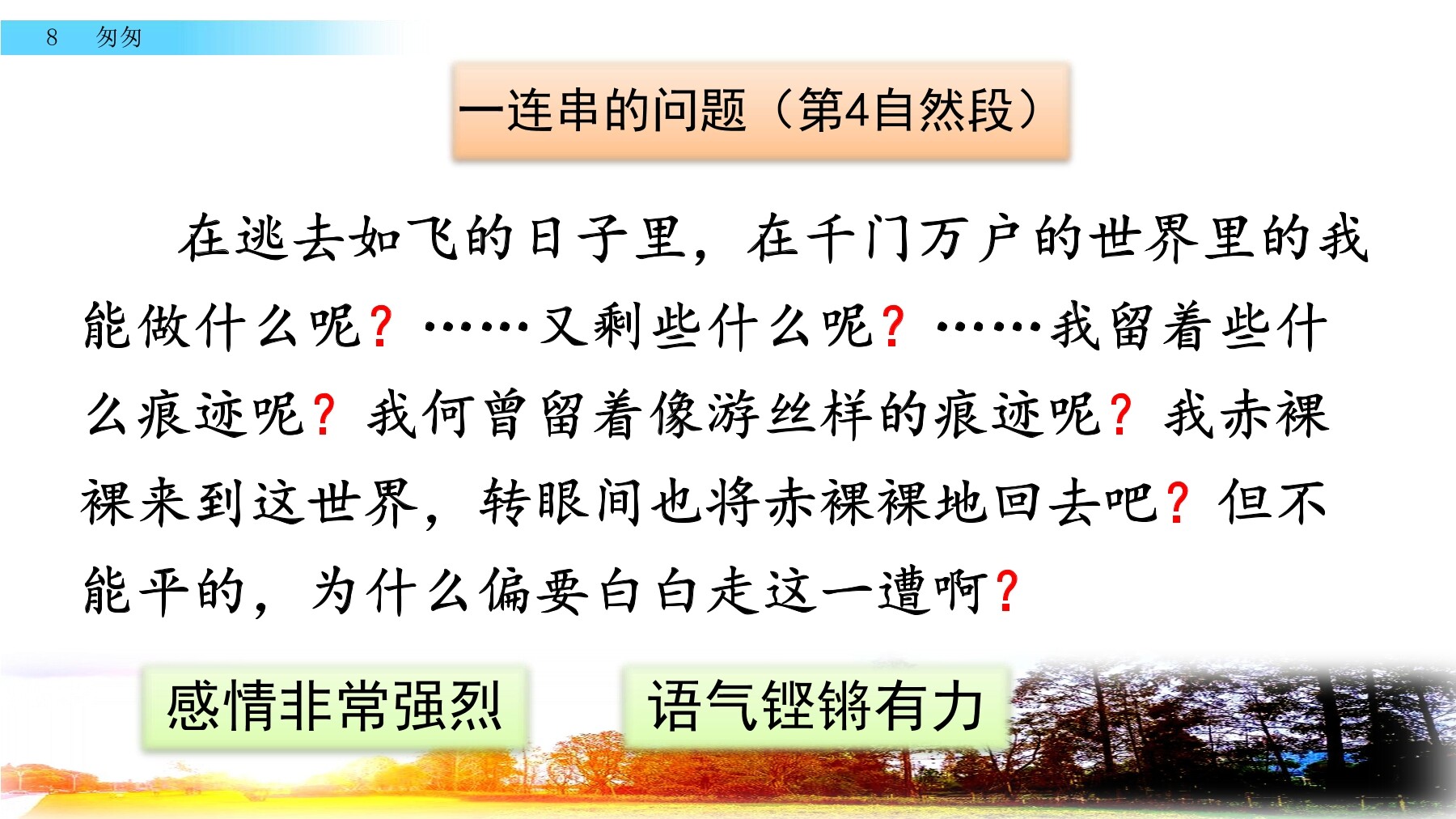 8　匆匆

一连串的问题（第4自然段）

在逃去如飞的日子里，在千门万户的世界里的我能做什么呢？……又剩些什么呢？……我留着些什么痕迹呢？我何曾留着像游丝样的痕迹呢？我赤裸裸来到这世界，转眼间也将赤裸裸地回去吧？但不能平的，为什么偏要白白走这一遭啊？

感情非常强烈

语气铿锵有力